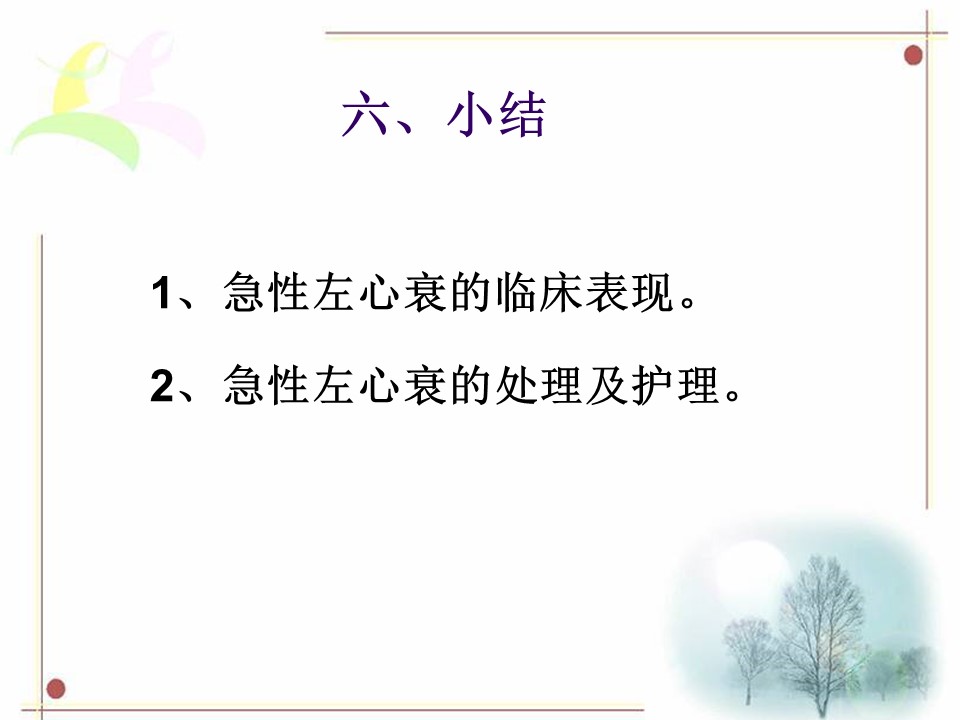 六、小结

1、急性左心衰的临床表现。

2、急性左心衰的处理及护理。